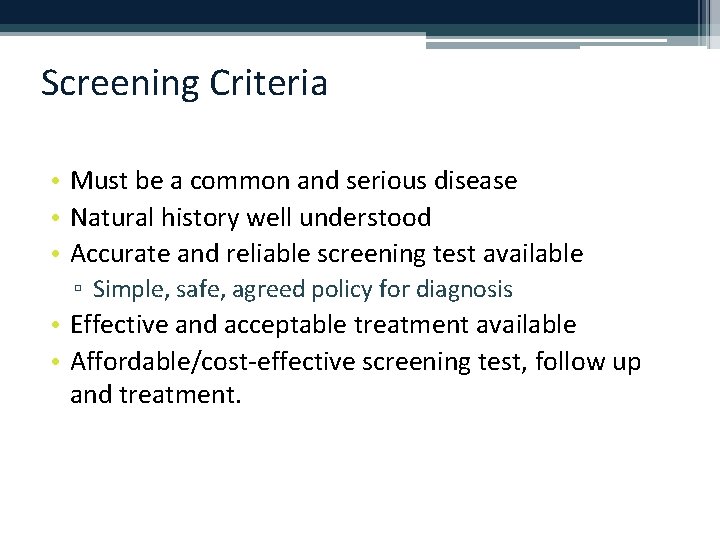 Screening Criteria

• Must be a common and serious disease
• Natural history well understood
• Accurate and reliable screening test available
▫ Simple, safe, agreed policy for diagnosis
• Effective and acceptable treatment available
• Affordable/cost-effective screening test, follow up and treatment.